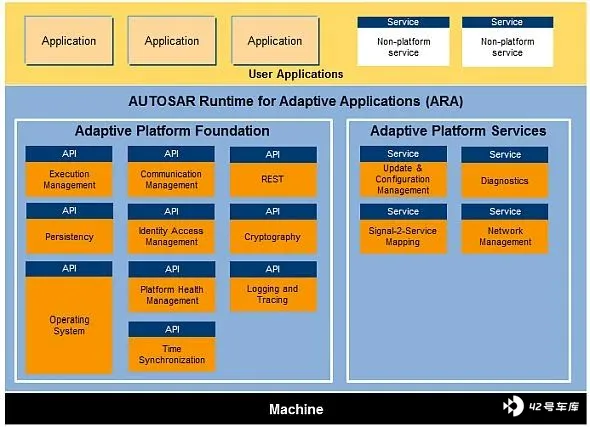 Application

Application

Application

Service
Non-platform service

Service
Non-platform service

User Applications

AUTOSAR Runtime for Adaptive Applications (ARA)

Adaptive Platform Foundation

API
Execution Management

API
Communication Management

API
REST

API
Persistency

API
Identity Access Management

API
Cryptography

API
Operating System

API
Platform Health Management

API
Logging and Tracing

API
Time Synchronization

Adaptive Platform Services

Service
Update & Configuration Management

Service
Diagnostics

Service
Signal-2-Service Mapping

Service
Network Management

Machine

42号车库